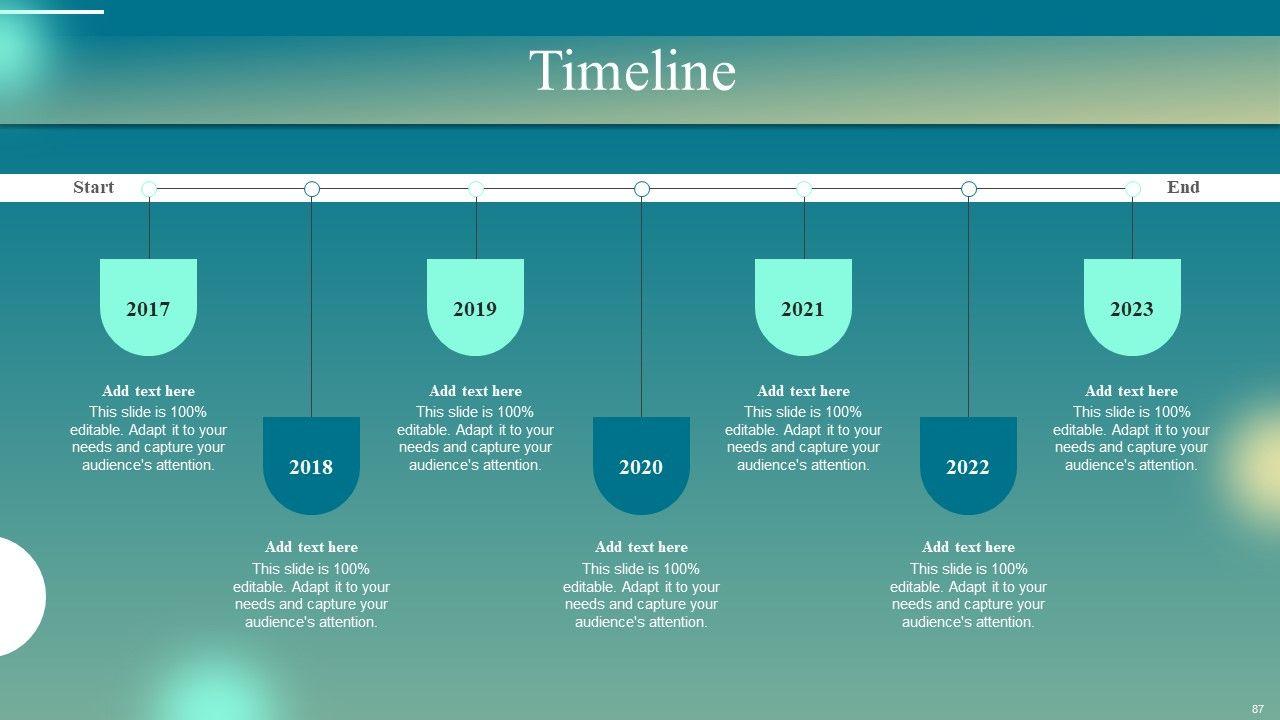 Timeline

Start

End

2017

Add text here
This slide is 100% editable. Adapt it to your needs and capture your audience's attention.

2018

Add text here
This slide is 100% editable. Adapt it to your needs and capture your audience's attention.

2019

Add text here
This slide is 100% editable. Adapt it to your needs and capture your audience's attention.

2020

Add text here
This slide is 100% editable. Adapt it to your needs and capture your audience's attention.

2021

Add text here
This slide is 100% editable. Adapt it to your needs and capture your audience's attention.

2022

Add text here
This slide is 100% editable. Adapt it to your needs and capture your audience's attention.

2023

Add text here
This slide is 100% editable. Adapt it to your needs and capture your audience's attention.

87